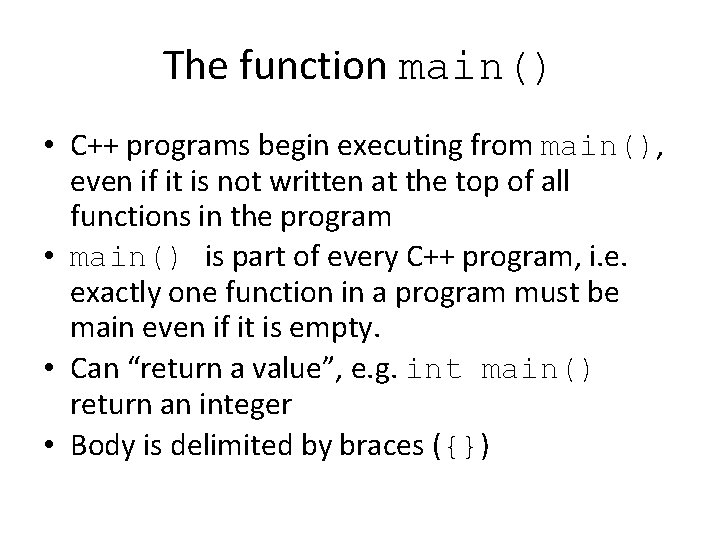 The function main()

• C++ programs begin executing from main(), even if it is not written at the top of all functions in the program
• main() is part of every C++ program, i.e. exactly one function in a program must be main even if it is empty.
• Can “return a value”, e.g. int main() return an integer
• Body is delimited by braces ({})